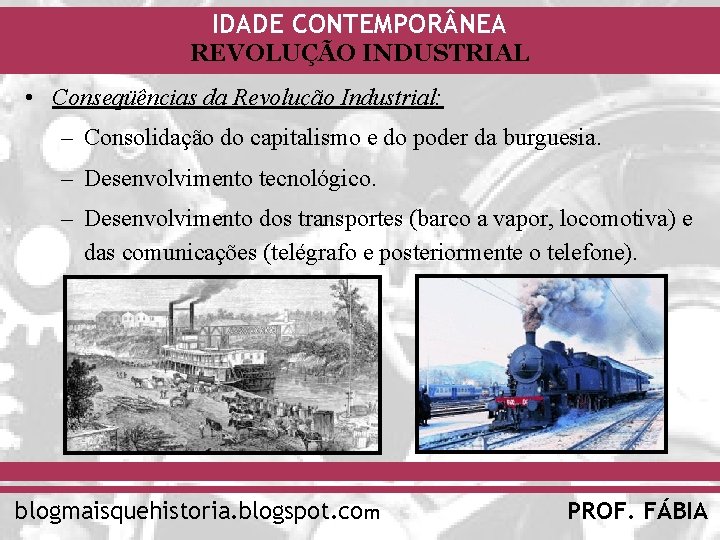 IDADE CONTEMPORÂNEA
REVOLUÇÃO INDUSTRIAL

• Conseqüências da Revolução Industrial:

– Consolidação do capitalismo e do poder da burguesia.

– Desenvolvimento tecnológico.

– Desenvolvimento dos transportes (barco a vapor, locomotiva) e das comunicações (telégrafo e posteriormente o telefone).

blogmaisquehistoria.blogspot.com

PROF. FÁBIA